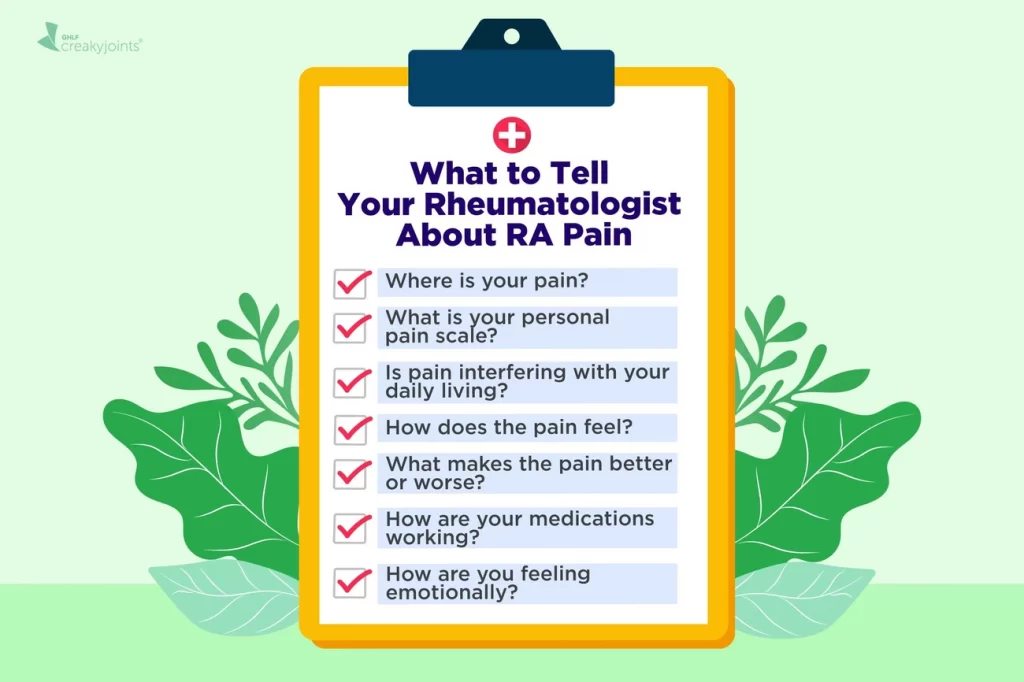 GHLF creakyjoints®

What to Tell Your Rheumatologist About RA Pain

Where is your pain?

What is your personal pain scale?

Is pain interfering with your daily living?

How does the pain feel?

What makes the pain better or worse?

How are your medications working?

How are you feeling emotionally?